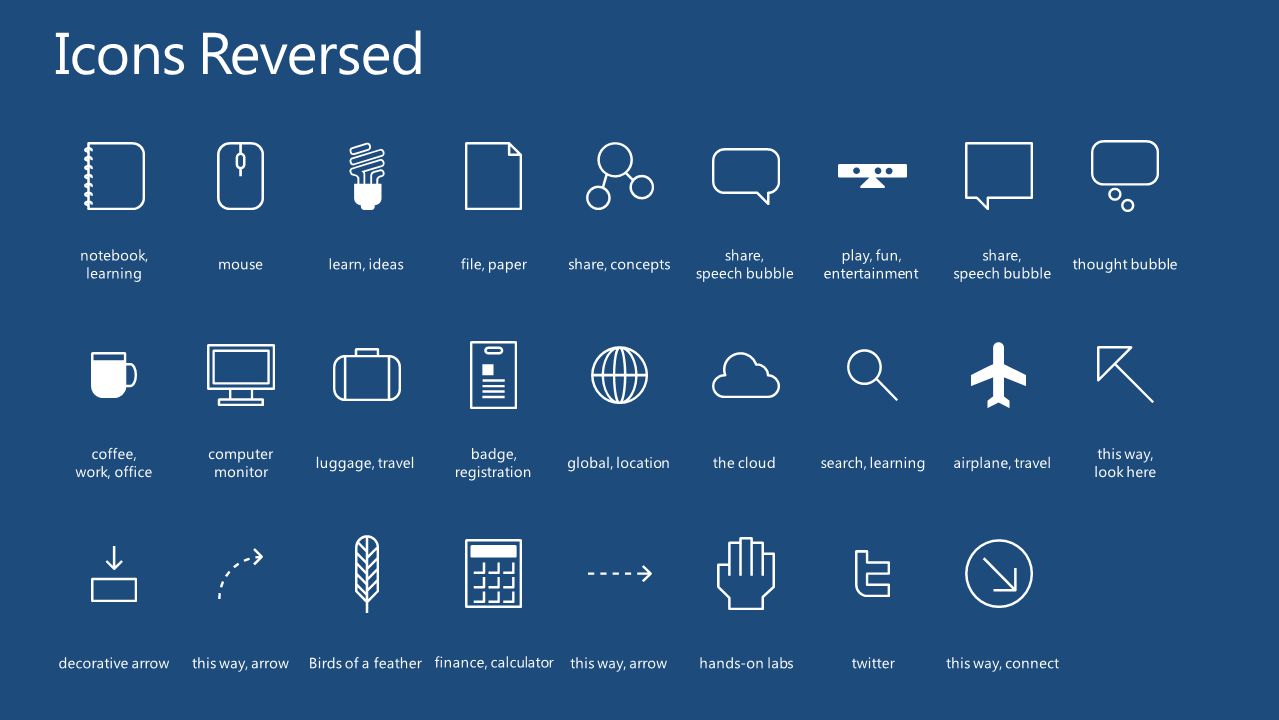 Icons Reversed

notebook, learning

mouse

learn, ideas

file, paper

share, concepts

share, speech bubble

play, fun, entertainment

share, speech bubble

thought bubble

coffee, work, office

computer monitor

luggage, travel

badge, registration

global, location

the cloud

search, learning

airplane, travel

this way, look here

decorative arrow

this way, arrow

Birds of a feather

finance, calculator

this way, arrow

hands-on labs

twitter

this way, connect